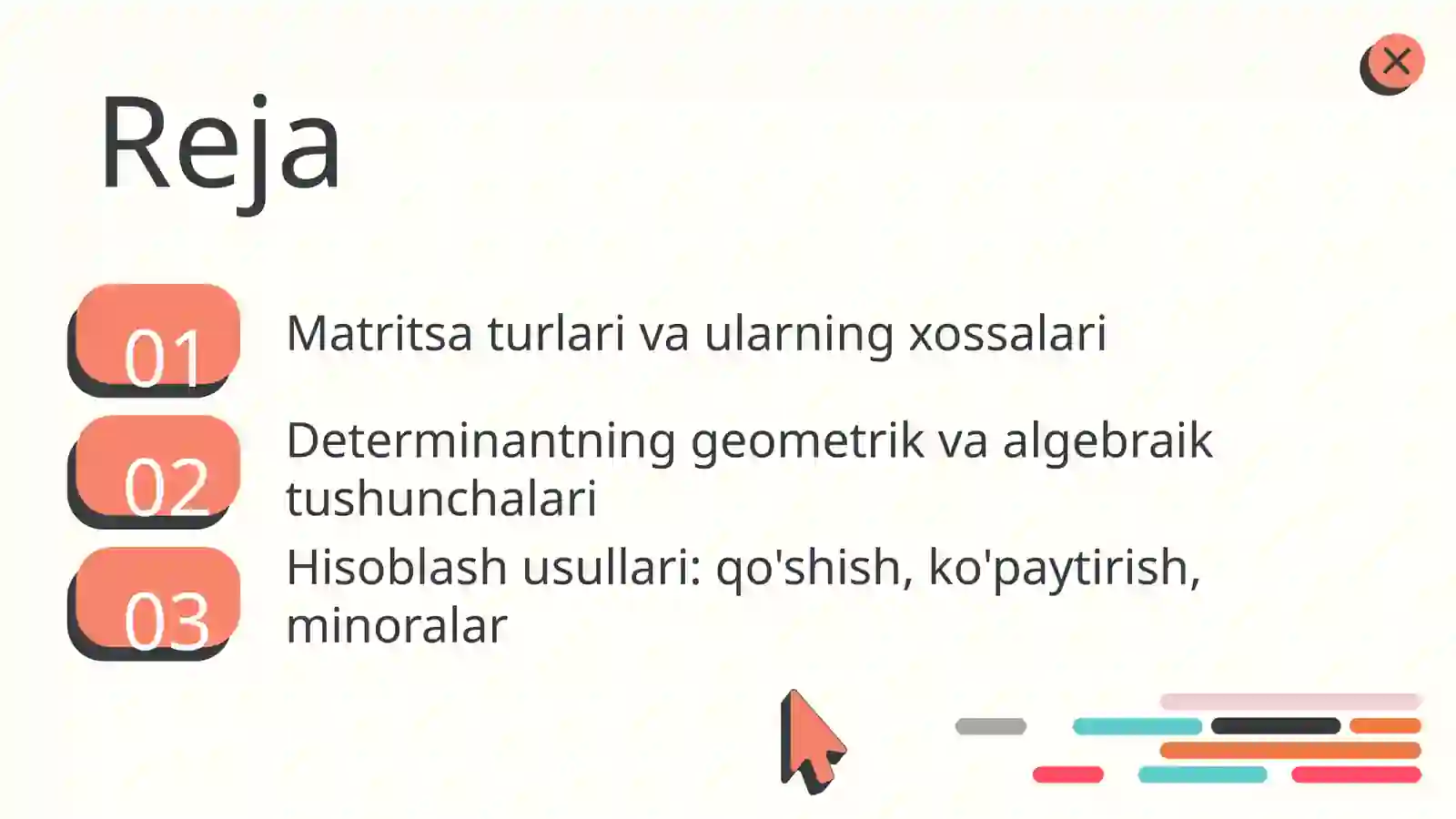 Reja

01 Matritsa turlari va ularning xossalari

02 Determinantning geometrik va algebraik tushunchalari

03 Hisoblash usullari: qo'shish, ko'paytirish, minoralar